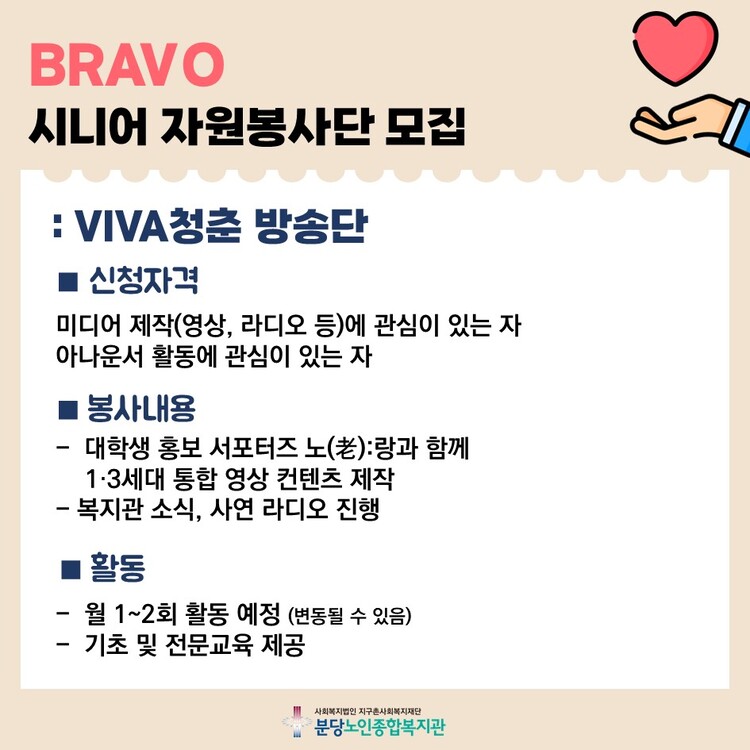 BRAVO
시니어 자원봉사단 모집

: VIVA청춘 방송단

■ 신청자격

미디어 제작(영상, 라디오 등)에 관심이 있는 자
아나운서 활동에 관심이 있는 자

■ 봉사내용

- 대학생 홍보 서포터즈 노(老):랑과 함께 1·3세대 통합 영상 컨텐츠 제작
- 복지관 소식, 사연 라디오 진행

■ 활동

- 월 1~2회 활동 예정 (변동될 수 있음)
- 기초 및 전문교육 제공

사회복지법인 지구촌사회복지재단
분당노인종합복지관